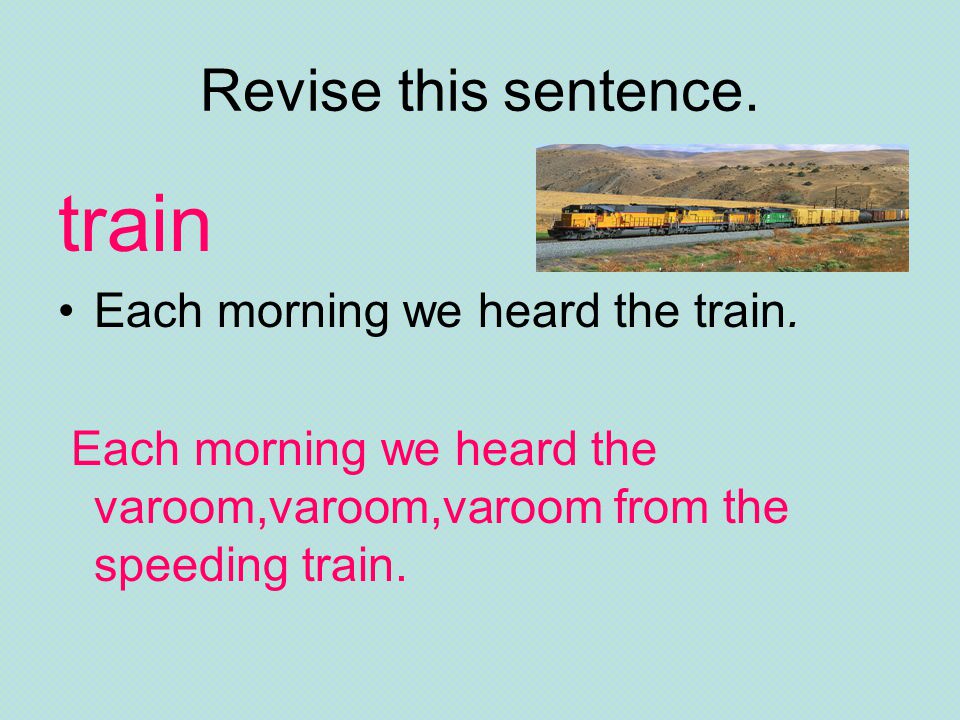 Revise this sentence.

train

• Each morning we heard the train.

Each morning we heard the varoom,varoom,varoom from the speeding train.